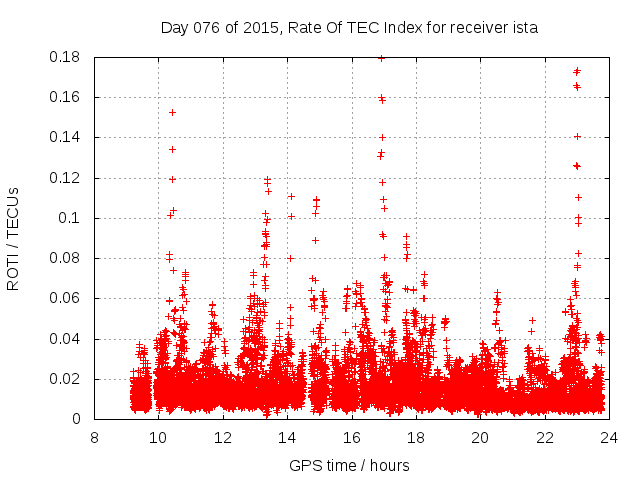 Day 076 of 2015, Rate Of TEC Index for receiver ista

ROTI / TECUs

0.18
0.16
0.14
0.12
0.1
0.08
0.06
0.04
0.02
0

8 10 12 14 16 18 20 22 24

GPS time / hours